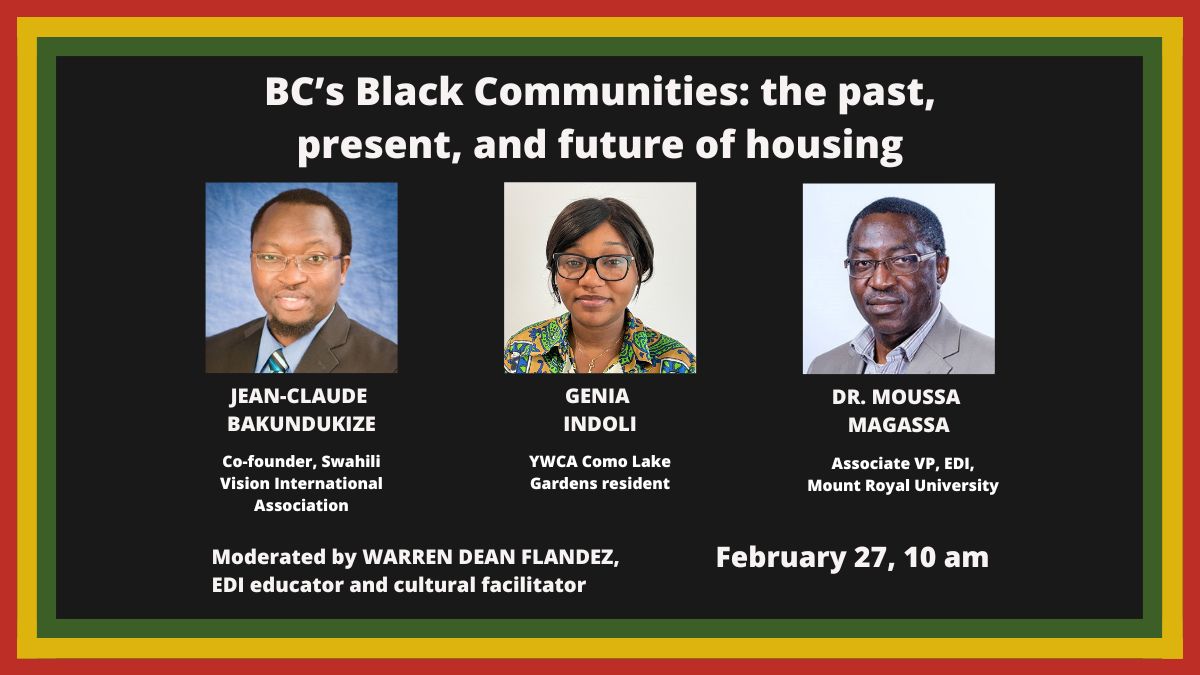 BC's Black Communities: the past, present, and future of housing

JEAN-CLAUDE BAKUNDUKIZE

Co-founder, Swahili Vision International Association

GENIA INDOLI

YWCA Como Lake Gardens resident

DR. MOUSSA MAGASSA

Associate VP, EDI, Mount Royal University

Moderated by WARREN DEAN FLANDEZ, EDI educator and cultural facilitator

February 27, 10 am